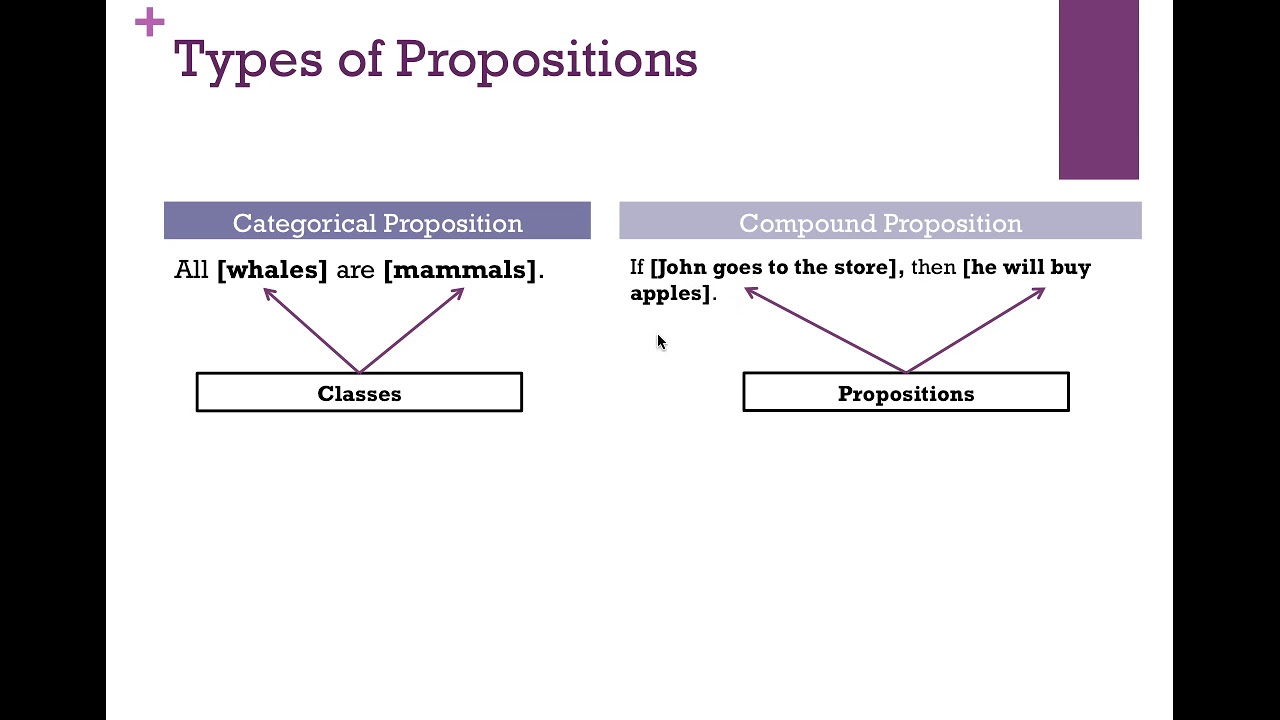 +
Types of Propositions

Categorical Proposition

All [whales] are [mammals].

Classes

Compound Proposition

If [John goes to the store], then [he will buy apples].

Propositions